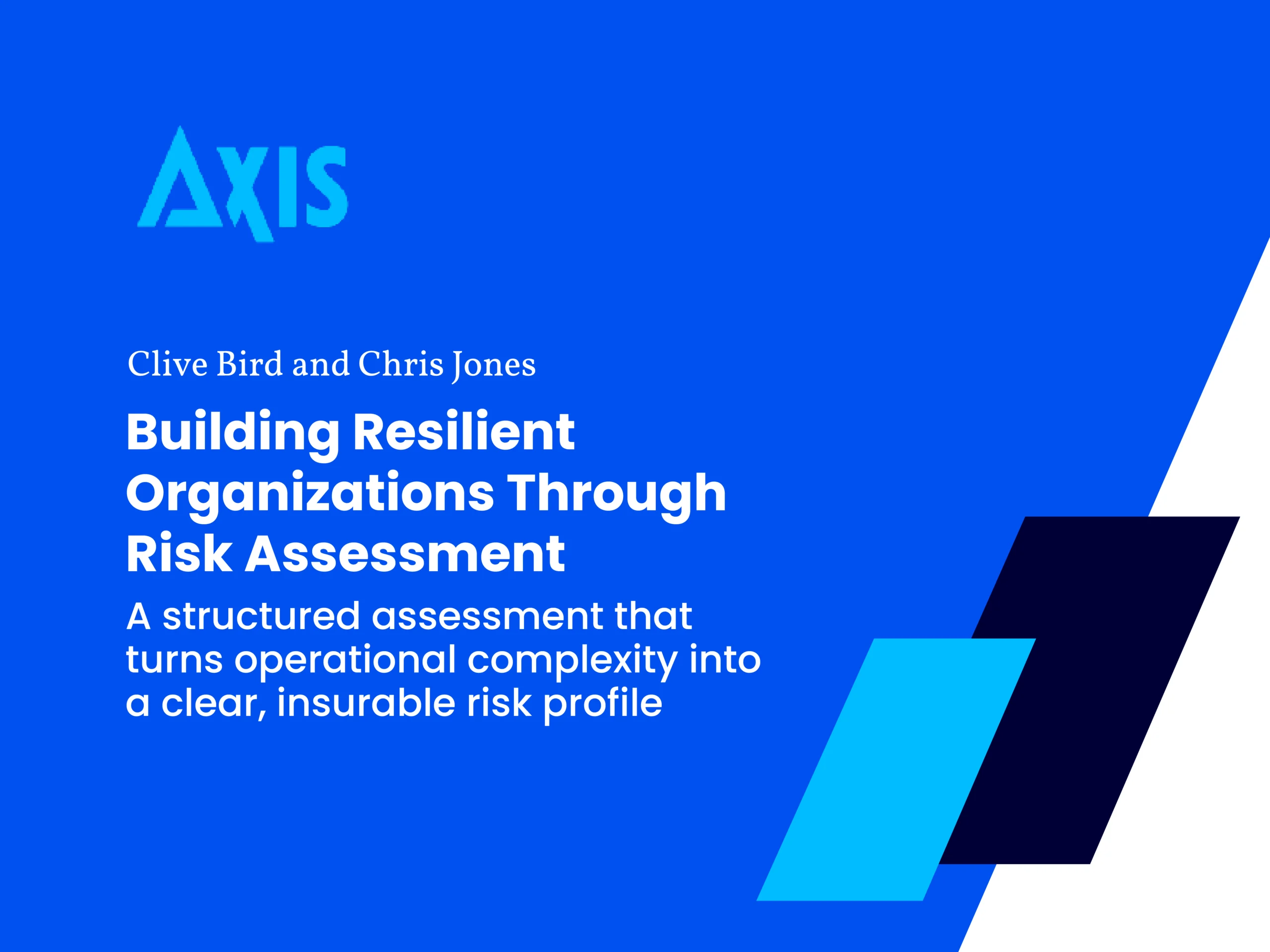 AXIS

Clive Bird and Chris Jones

Building Resilient Organizations Through Risk Assessment

A structured assessment that turns operational complexity into a clear, insurable risk profile